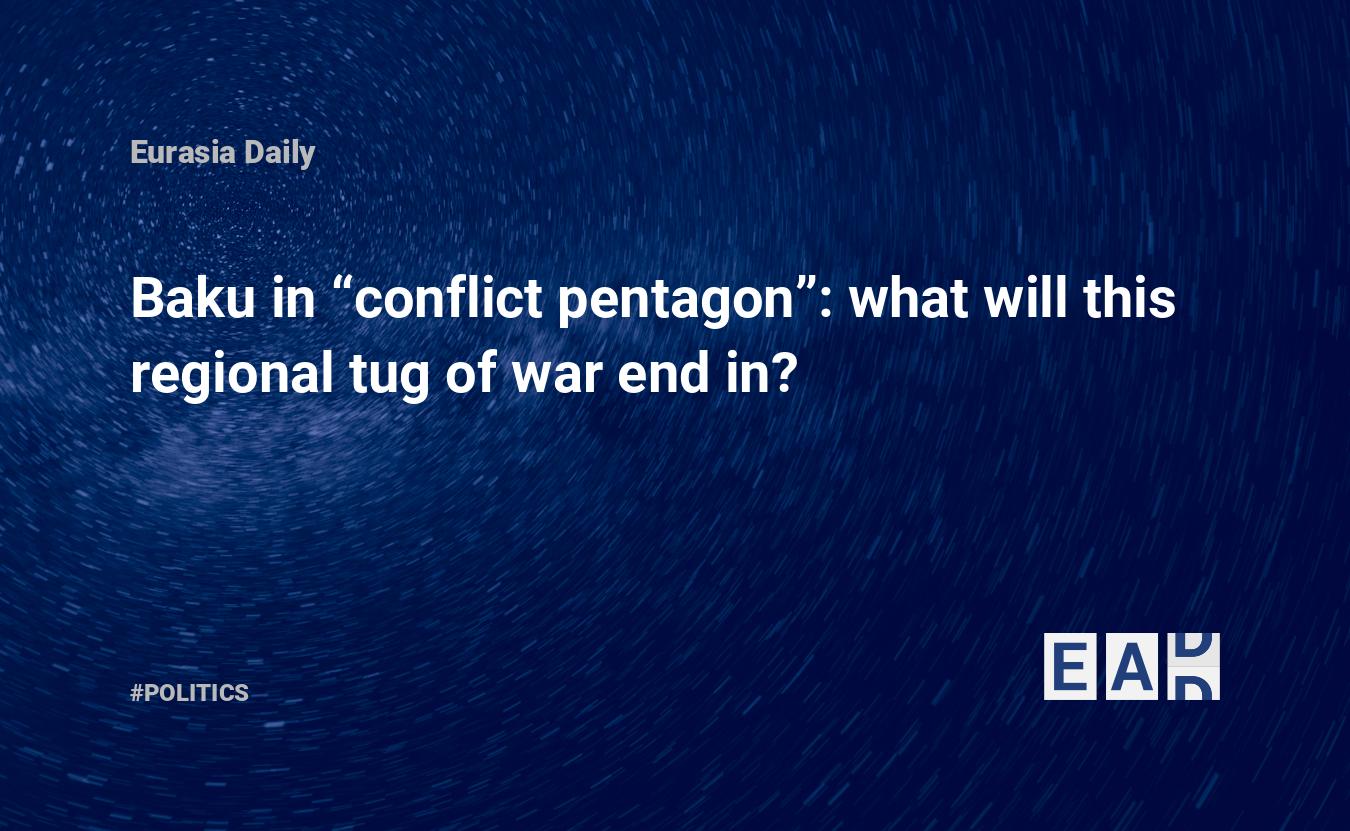 Eurasia Daily

Baku in “conflict pentagon”: what will this regional tug of war end in?

#POLITICS

EAD